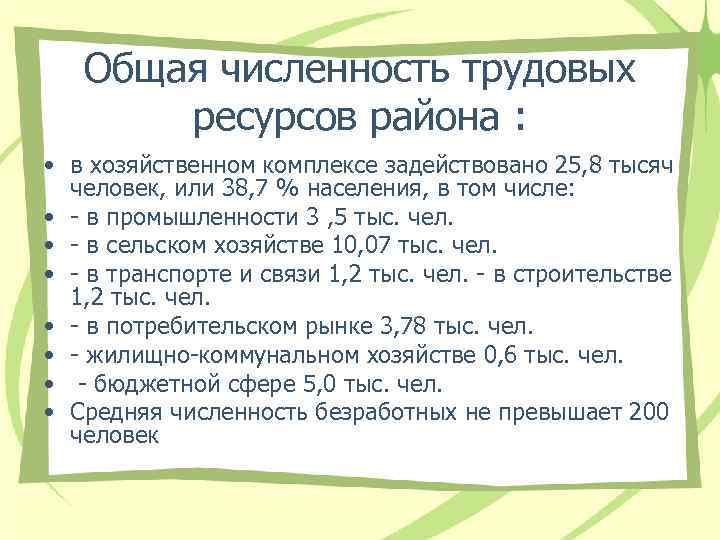 Общая численность трудовых ресурсов района :

• в хозяйственном комплексе задействовано 25,8 тысяч человек, или 38,7 % населения, в том числе:
• - в промышленности 3 ,5 тыс. чел.
• - в сельском хозяйстве 10,07 тыс. чел.
• - в транспорте и связи 1,2 тыс. чел. - в строительстве 1,2 тыс. чел.
• - в потребительском рынке 3,78 тыс. чел.
• - жилищно-коммунальном хозяйстве 0,6 тыс. чел.
• - бюджетной сфере 5,0 тыс. чел.
• Средняя численность безработных не превышает 200 человек